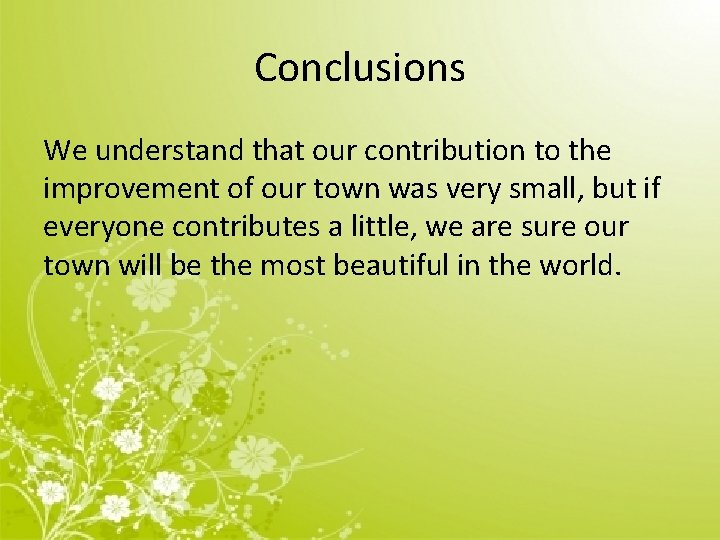 Conclusions

We understand that our contribution to the improvement of our town was very small, but if everyone contributes a little, we are sure our town will be the most beautiful in the world.